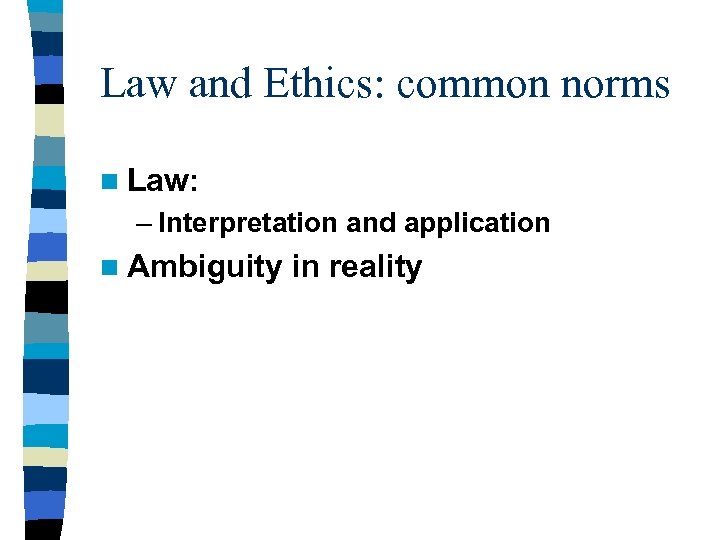 Law and Ethics: common norms

Law:
– Interpretation and application

Ambiguity in reality